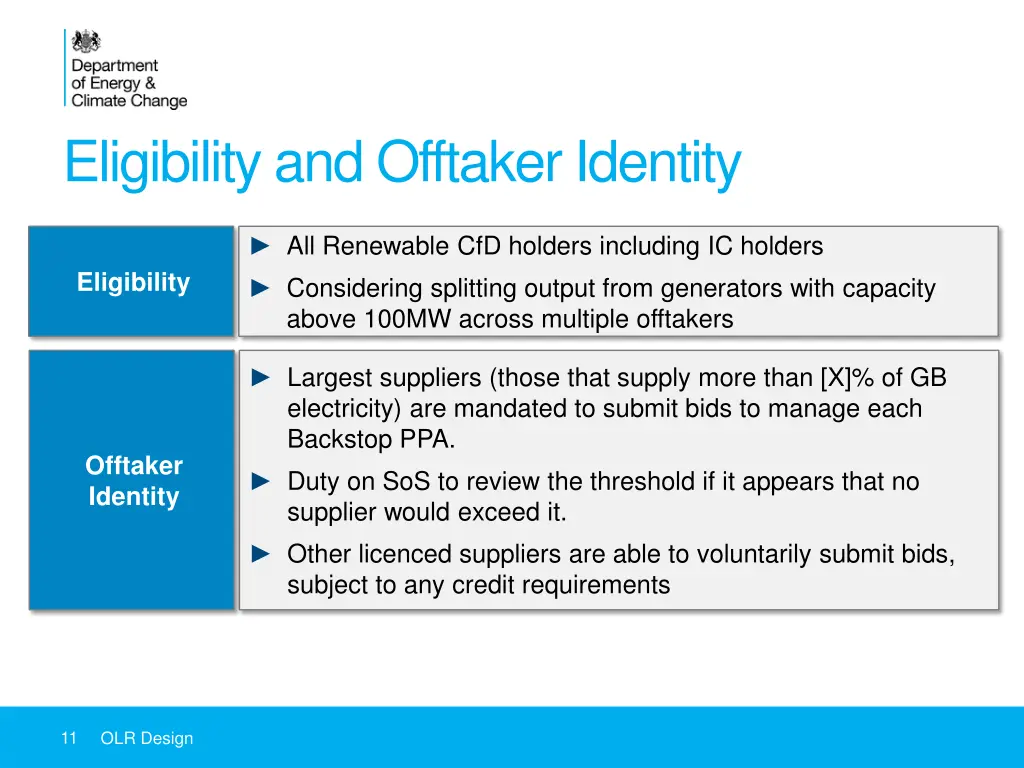 Department of Energy & Climate Change

Eligibility and Offtaker Identity

Eligibility

► All Renewable CfD holders including IC holders

► Considering splitting output from generators with capacity above 100MW across multiple offtakers

Offtaker Identity

► Largest suppliers (those that supply more than [X]% of GB electricity) are mandated to submit bids to manage each Backstop PPA.

► Duty on SoS to review the threshold if it appears that no supplier would exceed it.

► Other licenced suppliers are able to voluntarily submit bids, subject to any credit requirements

11 OLR Design